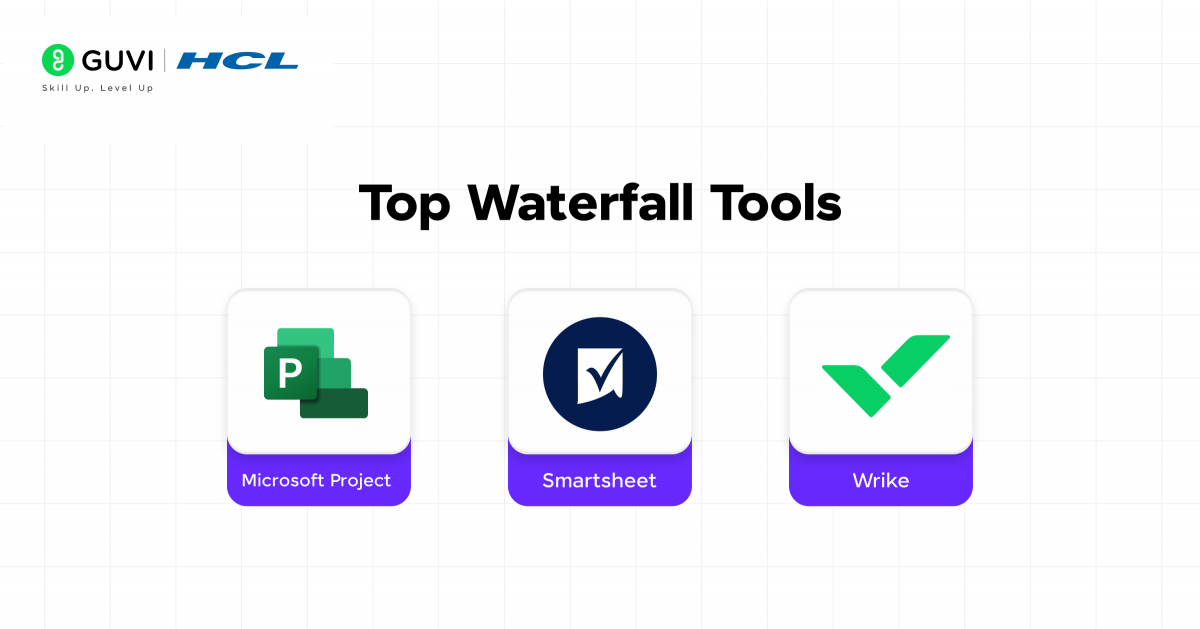 GUVI | HCL
Skill Up. Level Up

Top Waterfall Tools

P
Microsoft Project

Smartsheet

Wrike